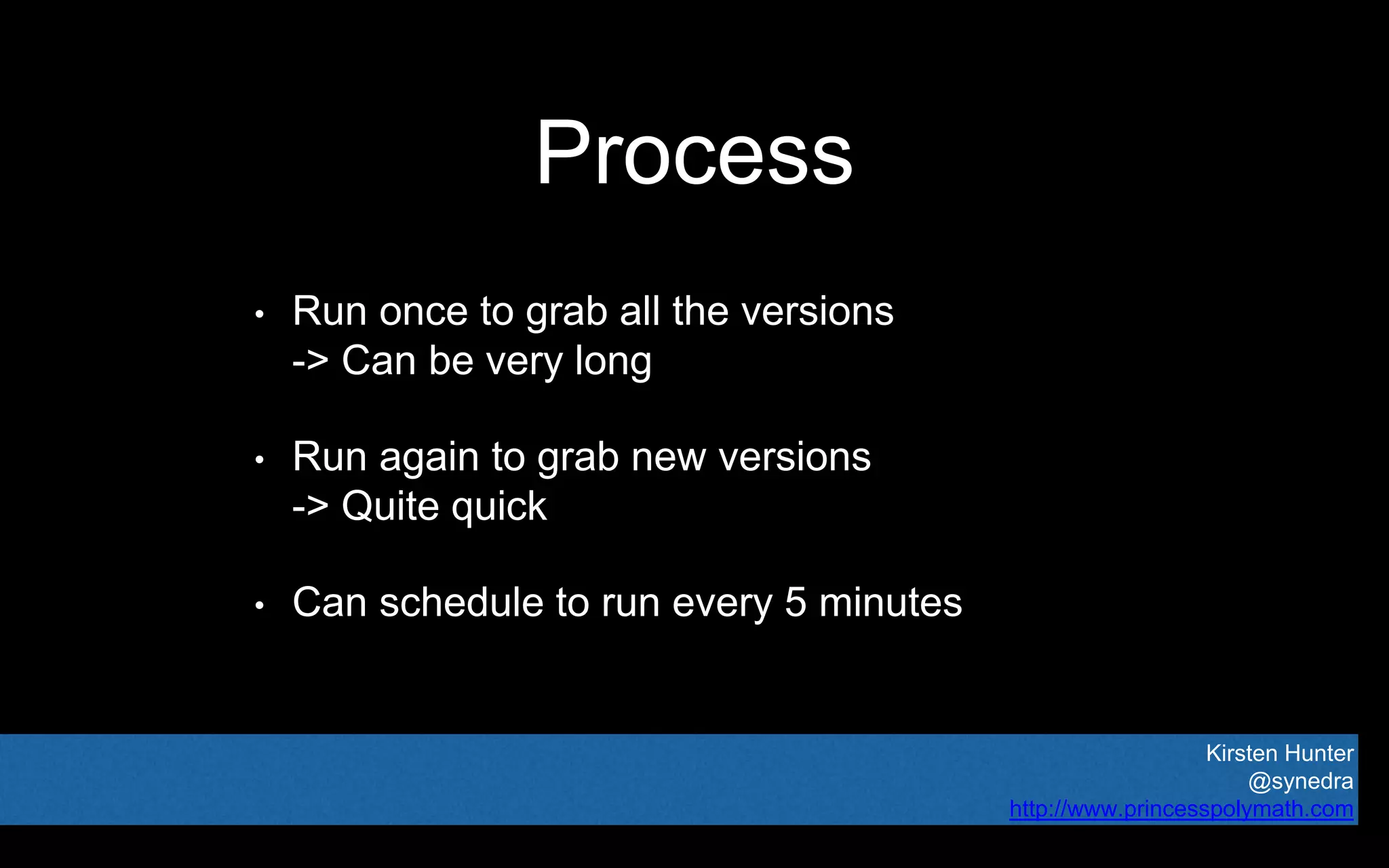 Process

• Run once to grab all the versions
-> Can be very long

• Run again to grab new versions
-> Quite quick

• Can schedule to run every 5 minutes

Kirsten Hunter
@synedra
http://www.princesspolymath.com